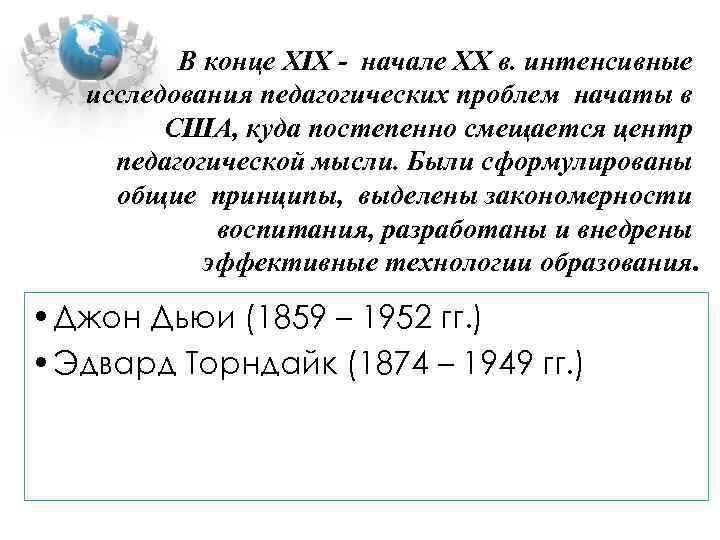 В конце XIX - начале XX в. интенсивные исследования педагогических проблем начаты в США, куда постепенно смещается центр педагогической мысли. Были сформулированы общие принципы, выделены закономерности воспитания, разработаны и внедрены эффективные технологии образования.

• Джон Дьюи (1859 – 1952 гг.)
• Эдвард Торндайк (1874 – 1949 гг.)